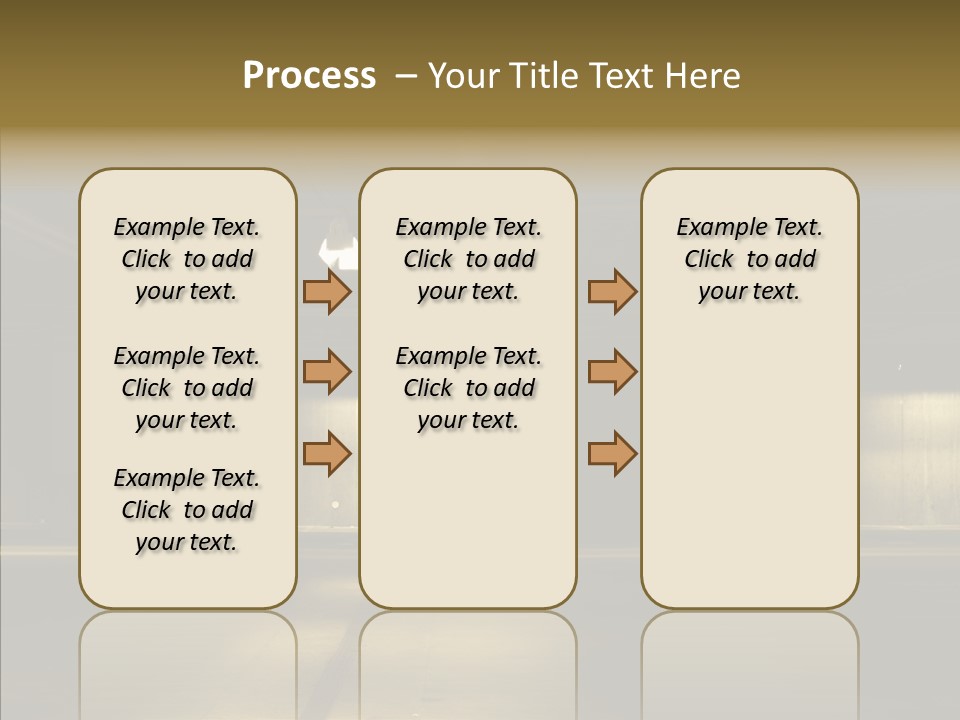 Process – Your Title Text Here

Example Text. Click to add your text.

Example Text. Click to add your text.

Example Text. Click to add your text.

Example Text. Click to add your text.

Example Text. Click to add your text.

Example Text. Click to add your text.